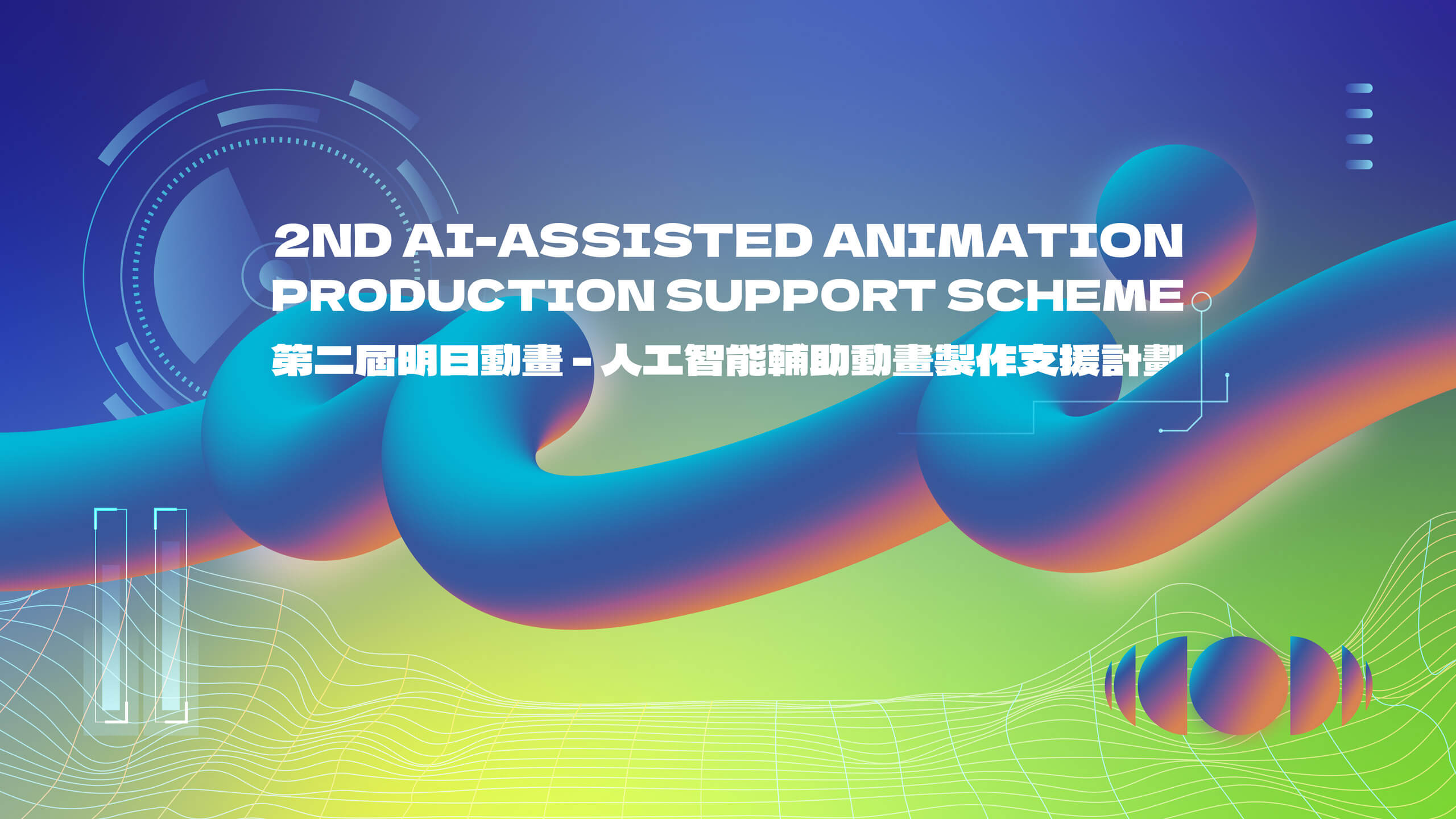 2ND AI-ASSISTED ANIMATION PRODUCTION SUPPORT SCHEME

第二屆明日動畫 - 人工智能輔助動畫製作支援計劃